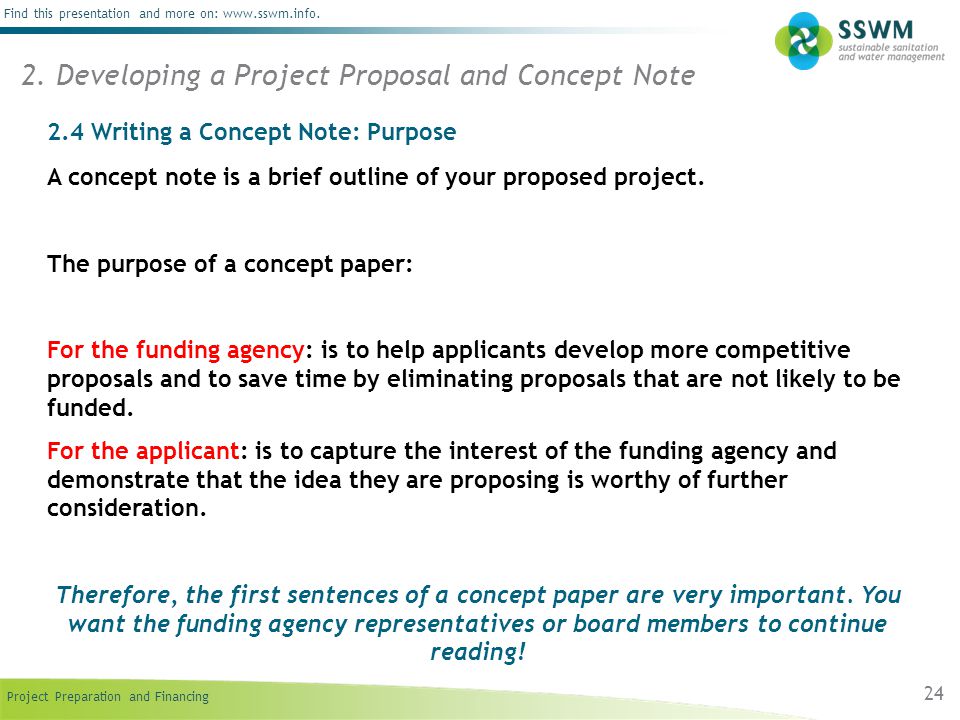 Find this presentation and more on: www.sswm.info.

SSWM
sustainable sanitation and water management

2. Developing a Project Proposal and Concept Note

2.4 Writing a Concept Note: Purpose

A concept note is a brief outline of your proposed project.

The purpose of a concept paper:

For the funding agency: is to help applicants develop more competitive proposals and to save time by eliminating proposals that are not likely to be funded.

For the applicant: is to capture the interest of the funding agency and demonstrate that the idea they are proposing is worthy of further consideration.

Therefore, the first sentences of a concept paper are very important. You want the funding agency representatives or board members to continue reading!

Project Preparation and Financing

24